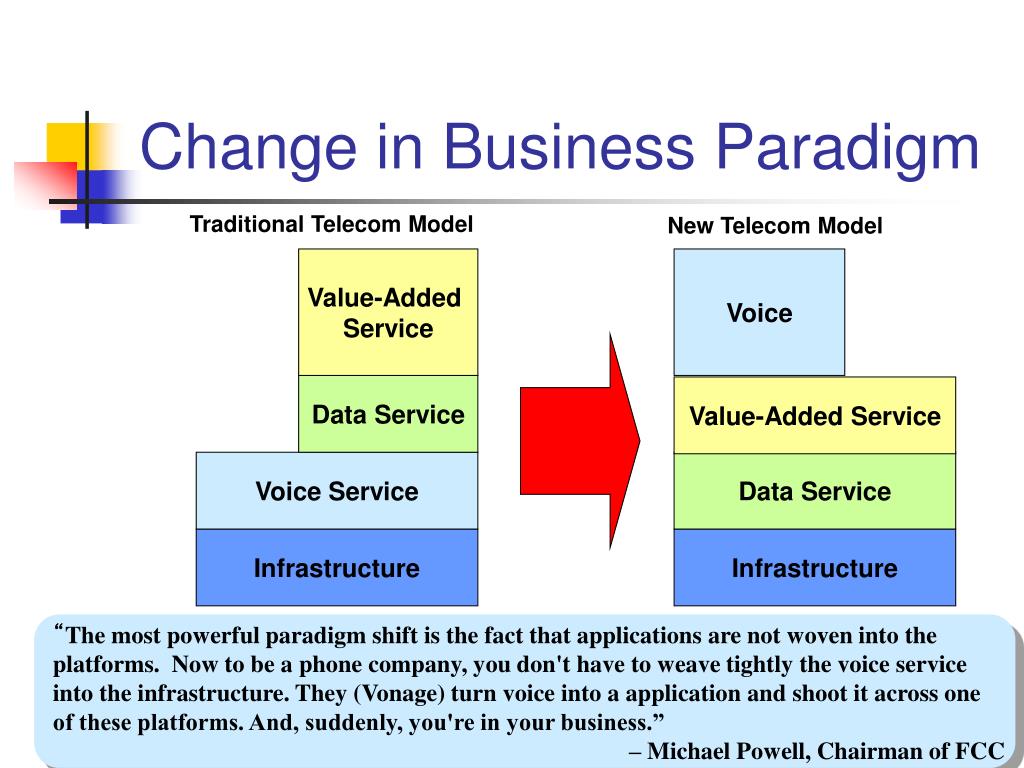 Change in Business Paradigm

Traditional Telecom Model

Value-Added Service

Data Service

Voice Service

Infrastructure

New Telecom Model

Voice

Value-Added Service

Data Service

Infrastructure

“The most powerful paradigm shift is the fact that applications are not woven into the platforms. Now to be a phone company, you don't have to weave tightly the voice service into the infrastructure. They (Vonage) turn voice into a application and shoot it across one of these platforms. And, suddenly, you're in your business.”

– Michael Powell, Chairman of FCC